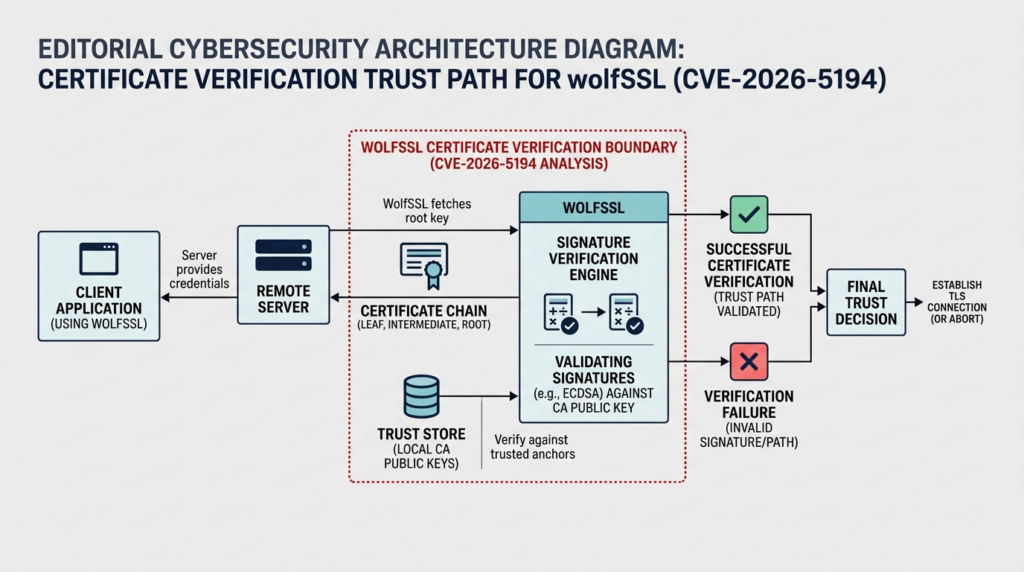 EDITORIAL CYBERSECURITY ARCHITECTURE DIAGRAM:
CERTIFICATE VERIFICATION TRUST PATH FOR wolfSSL (CVE-2026-5194)

WOLFSSL CERTIFICATE VERIFICATION BOUNDARY (CVE-2026-5194 ANALYSIS)

CLIENT APPLICATION (USING WOLFSSL)

Server provides credentials

REMOTE SERVER

WolfSSL fetches root key

CERTIFICATE CHAIN (LEAF, INTERMEDIATE, ROOT)

TRUST STORE (LOCAL CA PUBLIC KEYS)

Verify against trusted anchors

WOLFSSL

SIGNATURE VERIFICATION ENGINE

VALIDATING SIGNATURES (e.g., ECDSA) AGAINST CA PUBLIC KEY

SUCCESSFUL CERTIFICATE VERIFICATION (TRUST PATH VALIDATED)

VERIFICATION FAILURE (INVALID SIGNATURE/PATH)

FINAL TRUST DECISION

ESTABLISH TLS CONNECTION (OR ABORT)